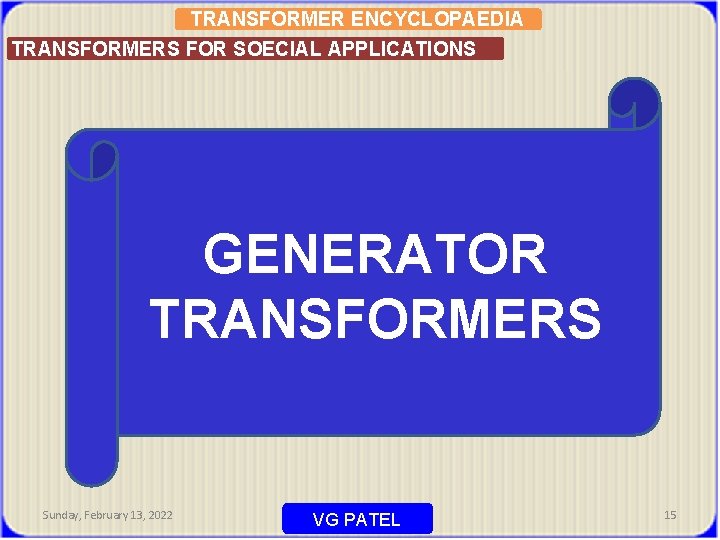 TRANSFORMER ENCYCLOPAEDIA

TRANSFORMERS FOR SOECIAL APPLICATIONS

GENERATOR TRANSFORMERS

Sunday, February 13, 2022

VG PATEL

15